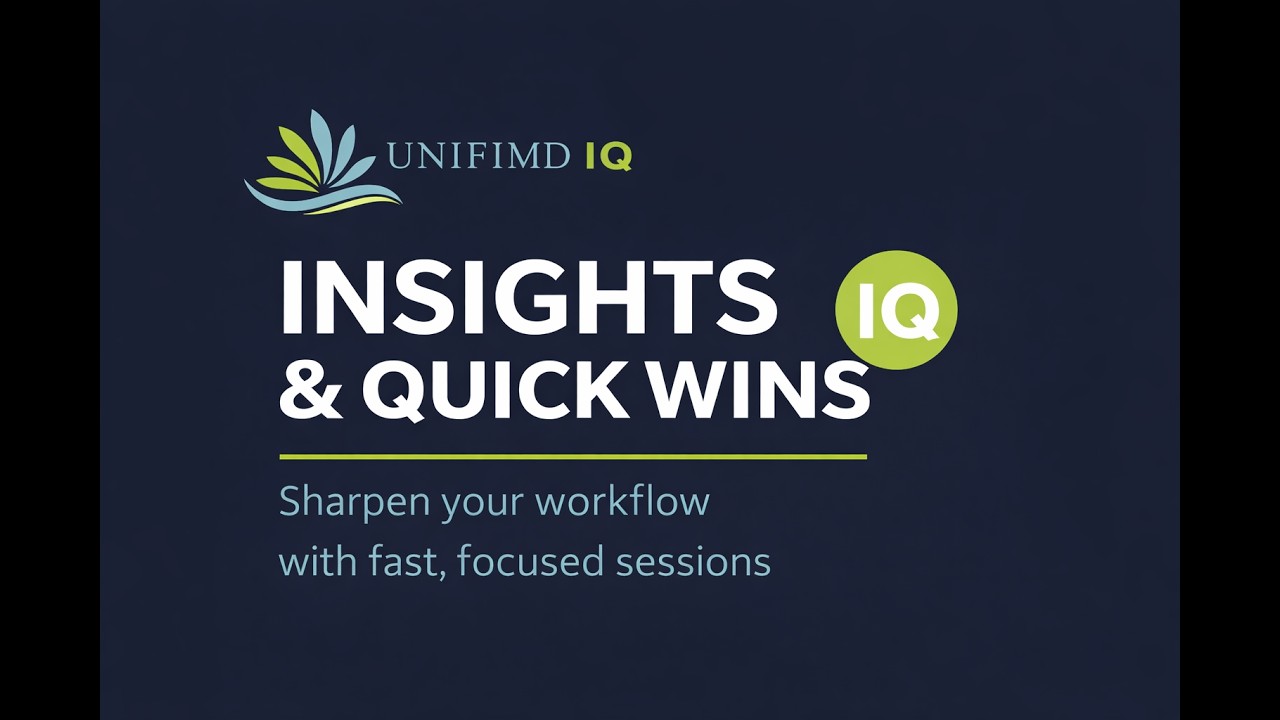 UNIFIMD IQ

INSIGHTS IQ
& QUICK WINS

Sharpen your workflow with fast, focused sessions